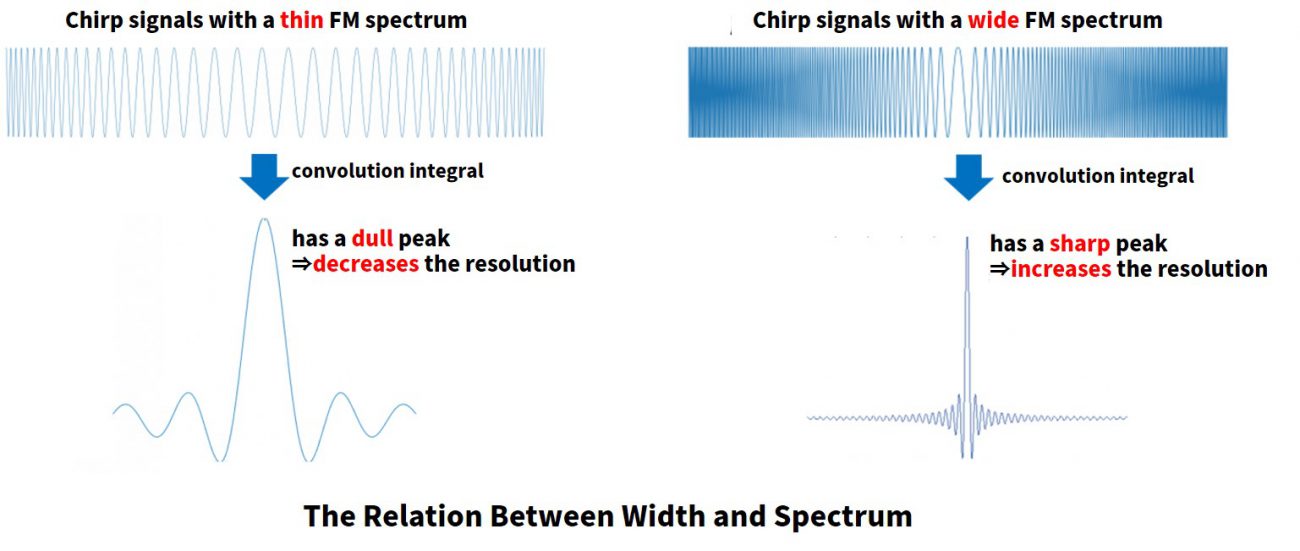 Chirp signals with a thin FM spectrum

convolution integral

has a dull peak
⇒decreases the resolution

Chirp signals with a wide FM spectrum

convolution integral

has a sharp peak
⇒increases the resolution

The Relation Between Width and Spectrum